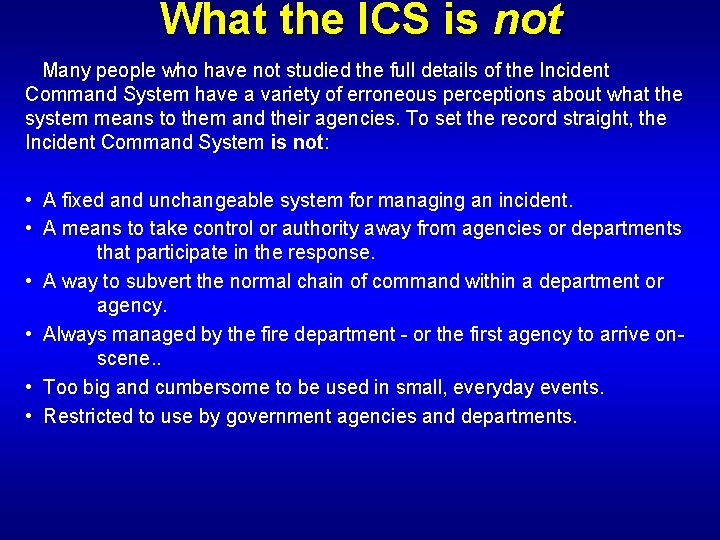 What the ICS is not

Many people who have not studied the full details of the Incident Command System have a variety of erroneous perceptions about what the system means to them and their agencies. To set the record straight, the Incident Command System is not:

• A fixed and unchangeable system for managing an incident.
• A means to take control or authority away from agencies or departments that participate in the response.
• A way to subvert the normal chain of command within a department or agency.
• Always managed by the fire department - or the first agency to arrive on-scene..
• Too big and cumbersome to be used in small, everyday events.
• Restricted to use by government agencies and departments.